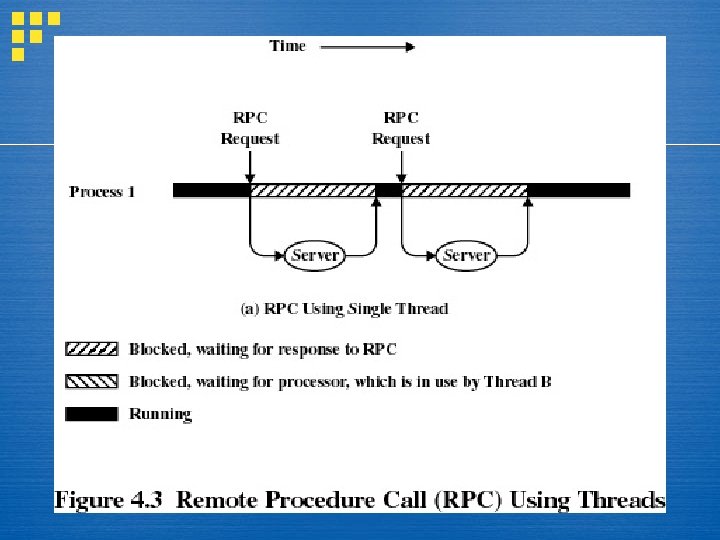 Time

RPC Request

RPC Request

Process 1

Server

Server

(a) RPC Using Single Thread

Blocked, waiting for response to RPC

Blocked, waiting for processor, which is in use by Thread B

Running

Figure 4.3 Remote Procedure Call (RPC) Using Threads